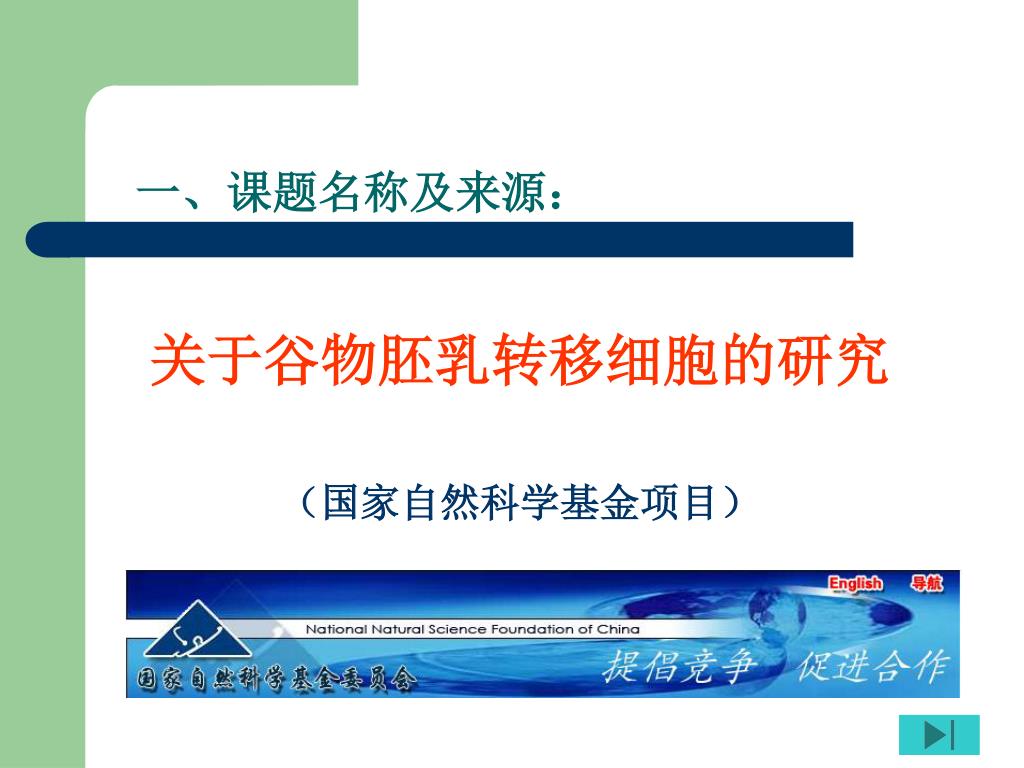 一、课题名称及来源：

关于谷物胚乳转移细胞的研究

（国家自然科学基金项目）

English 导航

National Natural Science Foundation of China

国家自然科学基金委员会

提倡竞争 促进合作